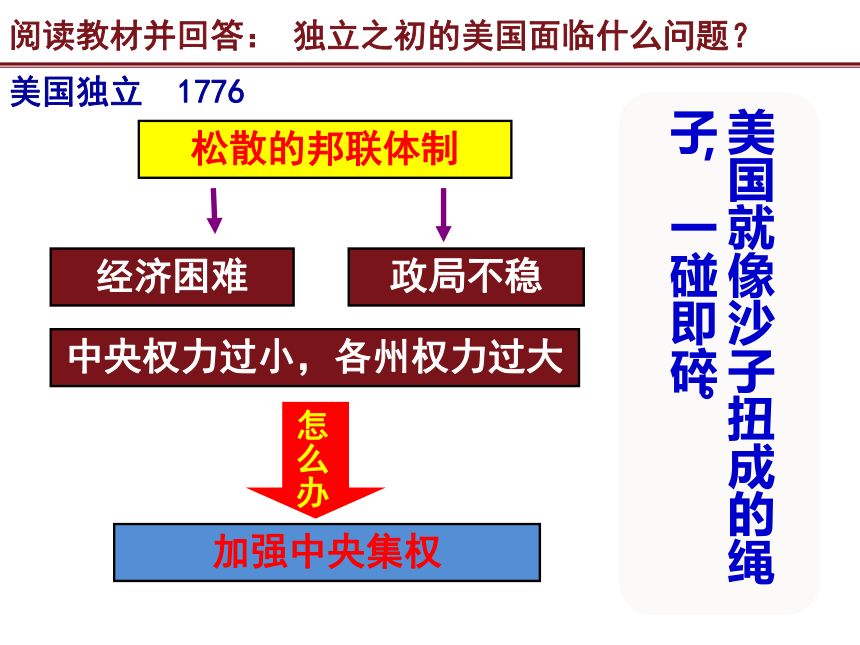 阅读教材并回答： 独立之初的美国面临什么问题？

美国独立 1776

松散的邦联体制

经济困难

政局不稳

中央权力过小，各州权力过大

怎么办

加强中央集权

美国就像沙子扭成的绳子，一碰即碎